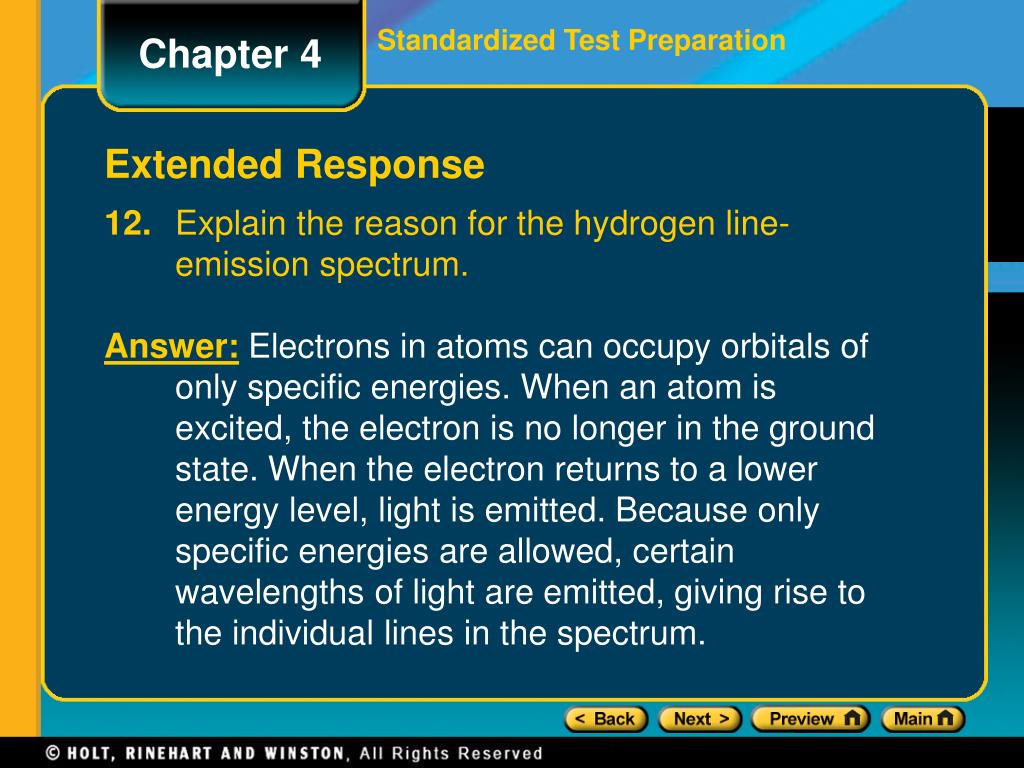 Chapter 4

Standardized Test Preparation

Extended Response

12. Explain the reason for the hydrogen line-emission spectrum.

Answer: Electrons in atoms can occupy orbitals of only specific energies. When an atom is excited, the electron is no longer in the ground state. When the electron returns to a lower energy level, light is emitted. Because only specific energies are allowed, certain wavelengths of light are emitted, giving rise to the individual lines in the spectrum.

< Back Next > Preview Main

© HOLT, RINEHART AND WINSTON, All Rights Reserved